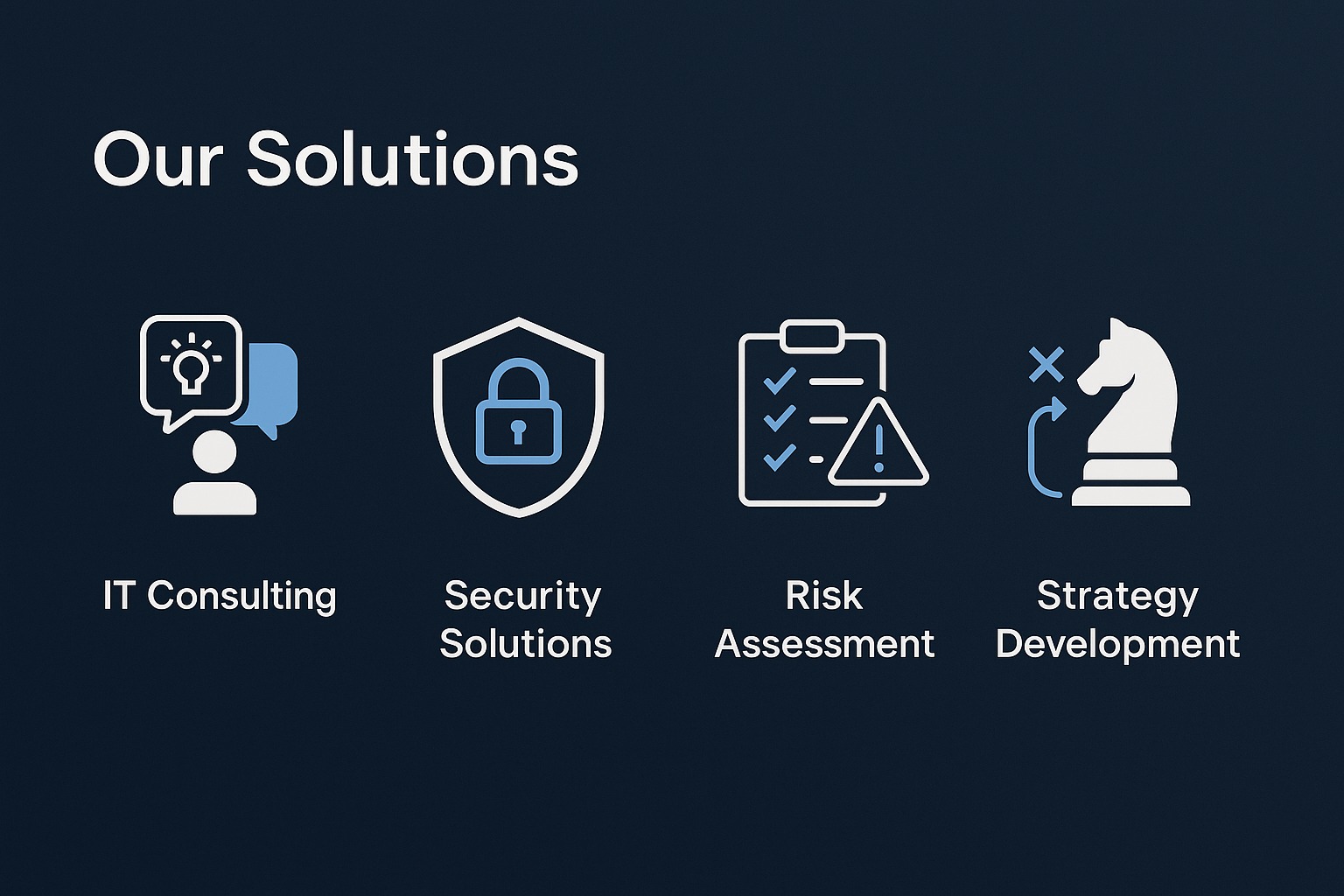 Our Solutions

IT Consulting

Security Solutions

Risk Assessment

Strategy Development